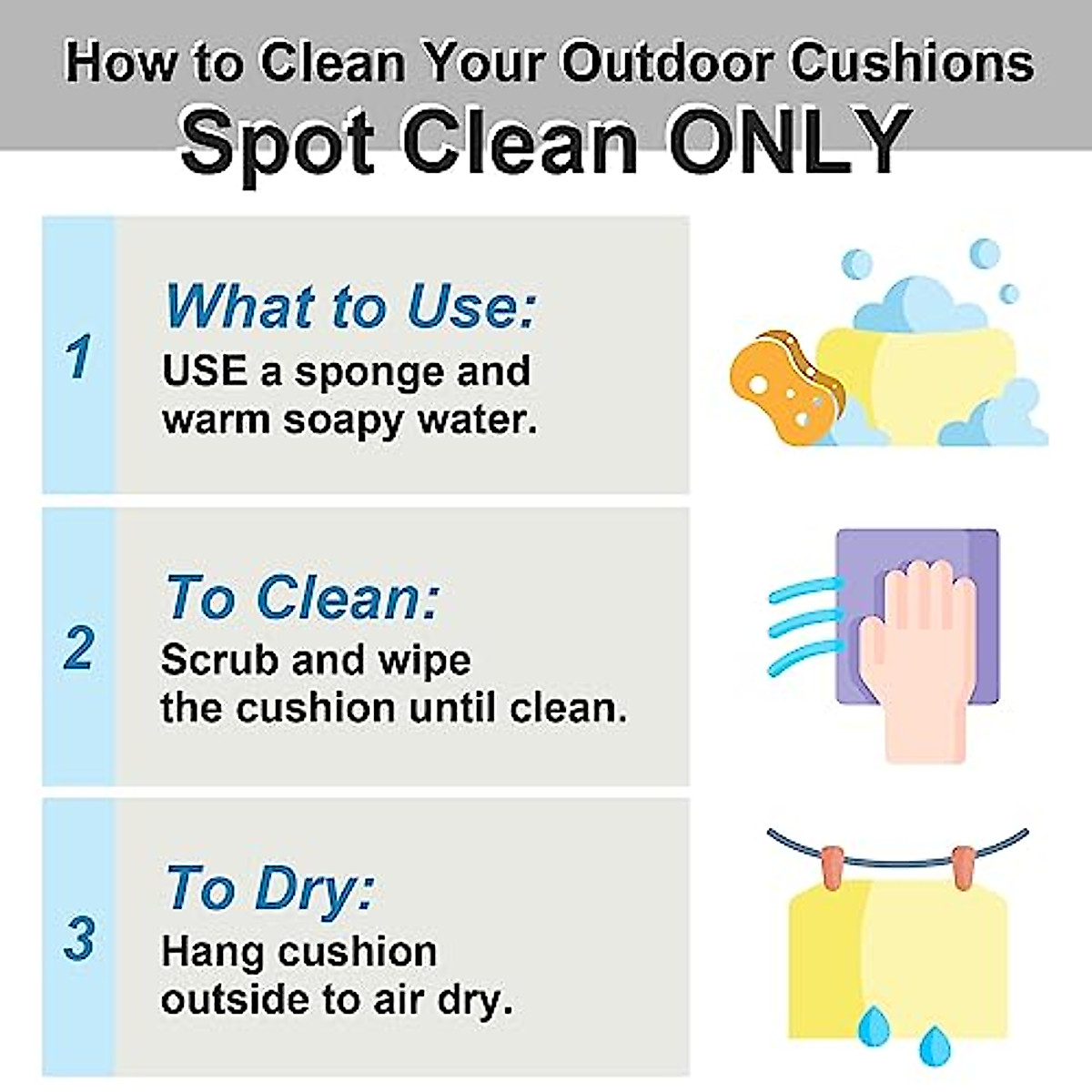 How to Clean Your Outdoor Cushions
Spot Clean ONLY

1
What to Use:
USE a sponge and warm soapy water.

2
To Clean:
Scrub and wipe the cushion until clean.

3
To Dry:
Hang cushion outside to air dry.